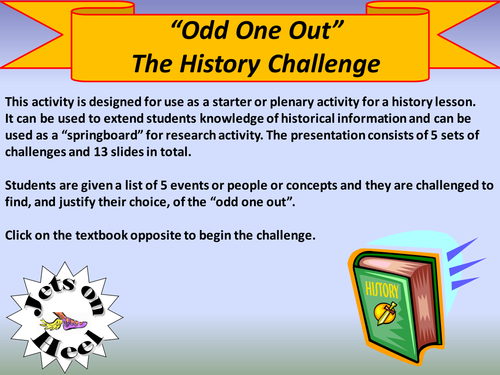 “Odd One Out”
The History Challenge

This activity is designed for use as a starter or plenary activity for a history lesson. It can be used to extend students knowledge of historical information and can be used as a “springboard” for research activity. The presentation consists of 5 sets of challenges and 13 slides in total.

Students are given a list of 5 events or people or concepts and they are challenged to find, and justify their choice, of the “odd one out”.

Click on the textbook opposite to begin the challenge.

Jets on Heel

HISTORY